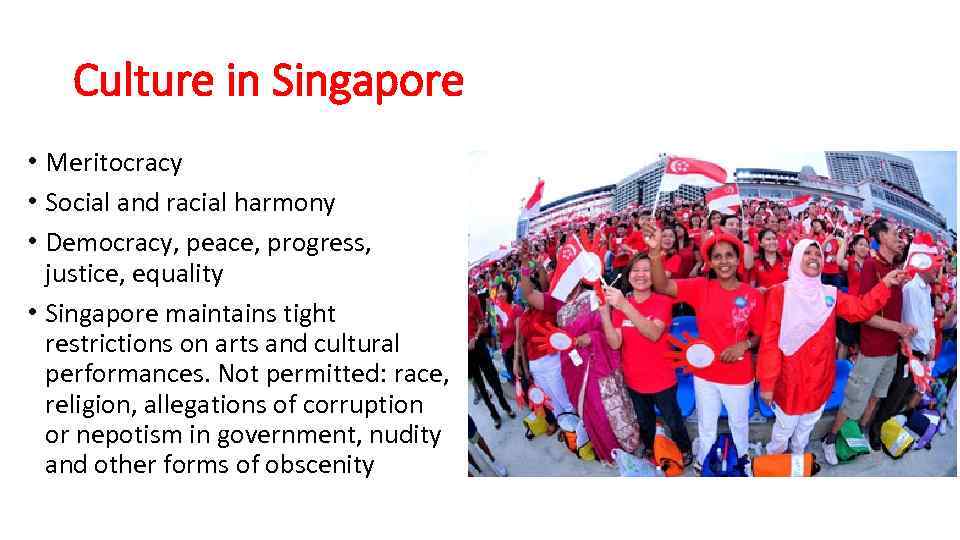 Culture in Singapore

• Meritocracy
• Social and racial harmony
• Democracy, peace, progress, justice, equality
• Singapore maintains tight restrictions on arts and cultural performances. Not permitted: race, religion, allegations of corruption or nepotism in government, nudity and other forms of obscenity